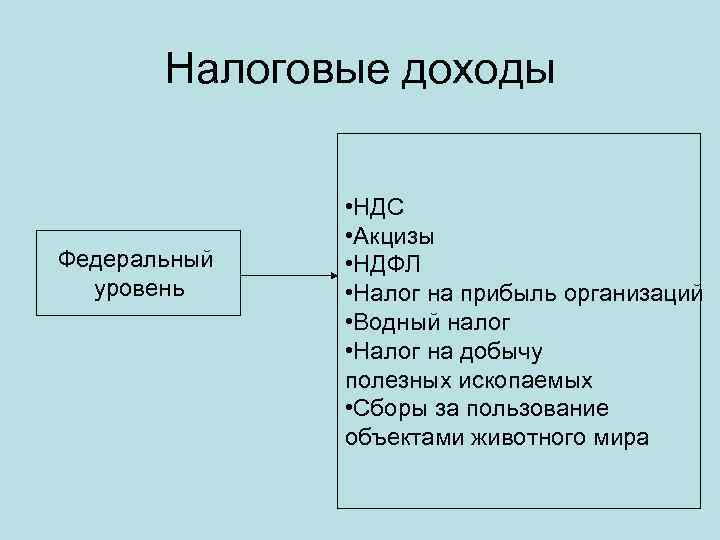 Налоговые доходы

Федеральный уровень

•НДС
•Акцизы
•НДФЛ
•Налог на прибыль организаций
•Водный налог
•Налог на добычу полезных ископаемых
•Сборы за пользование объектами животного мира